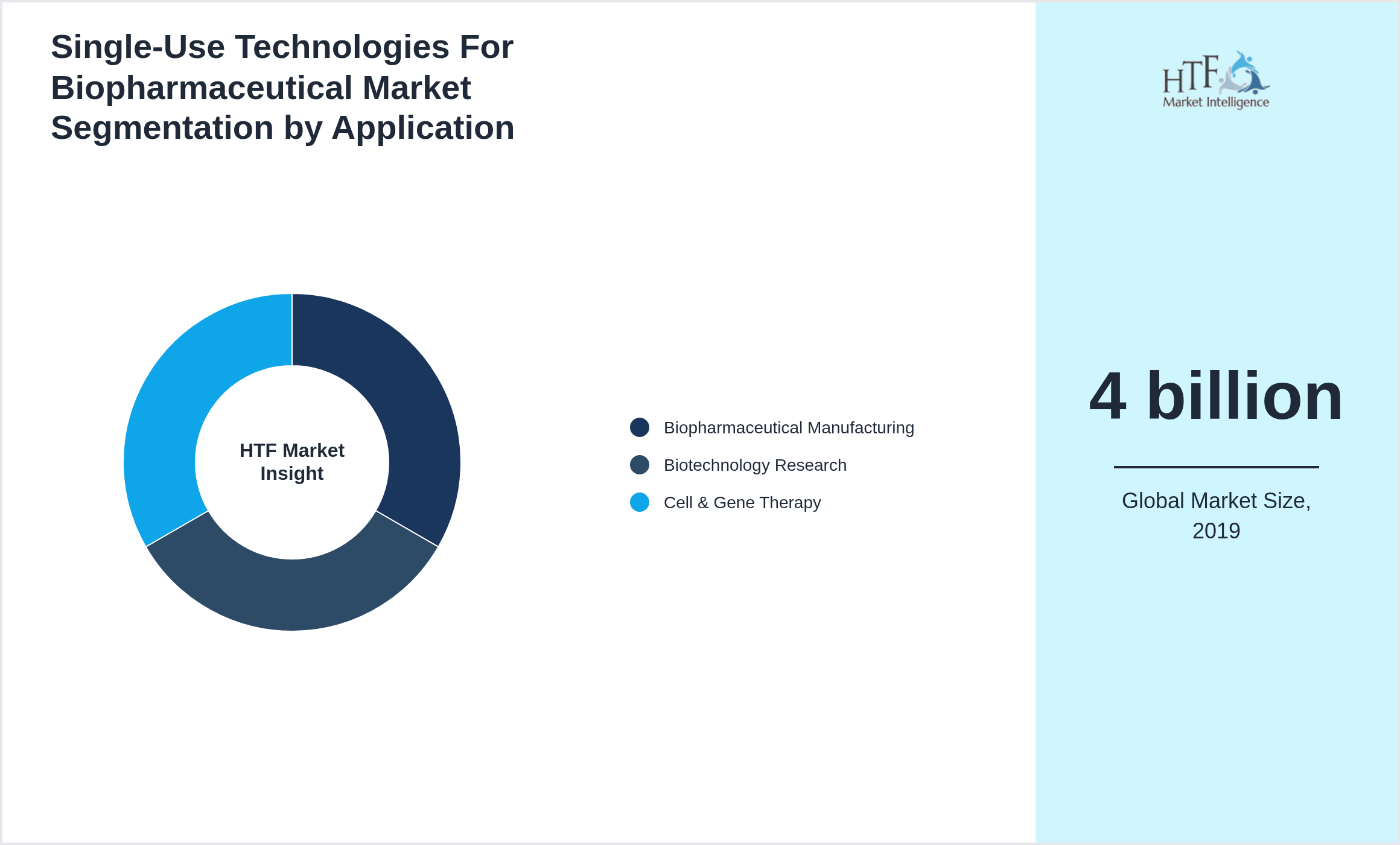 Single-Use Technologies For Biopharmaceutical Market Segmentation by Application

HTF Market Insight

Biopharmaceutical Manufacturing
Biotechnology Research
Cell & Gene Therapy

HTF
Market Intelligence

4 billion

Global Market Size, 2019